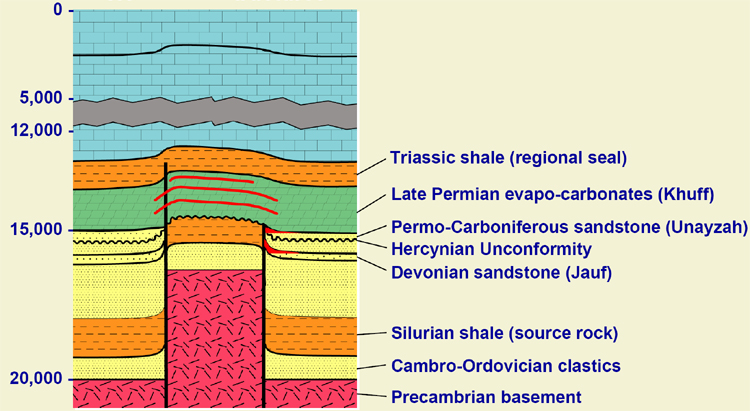 0

5,000

12,000

15,000

20,000

Triassic shale (regional seal)

Late Permian evapo-carbonates (Khuff)

Permo-Carboniferous sandstone (Unayzah)

Hercynian Unconformity

Devonian sandstone (Jauf)

Silurian shale (source rock)

Cambro-Ordovician clastics

Precambrian basement